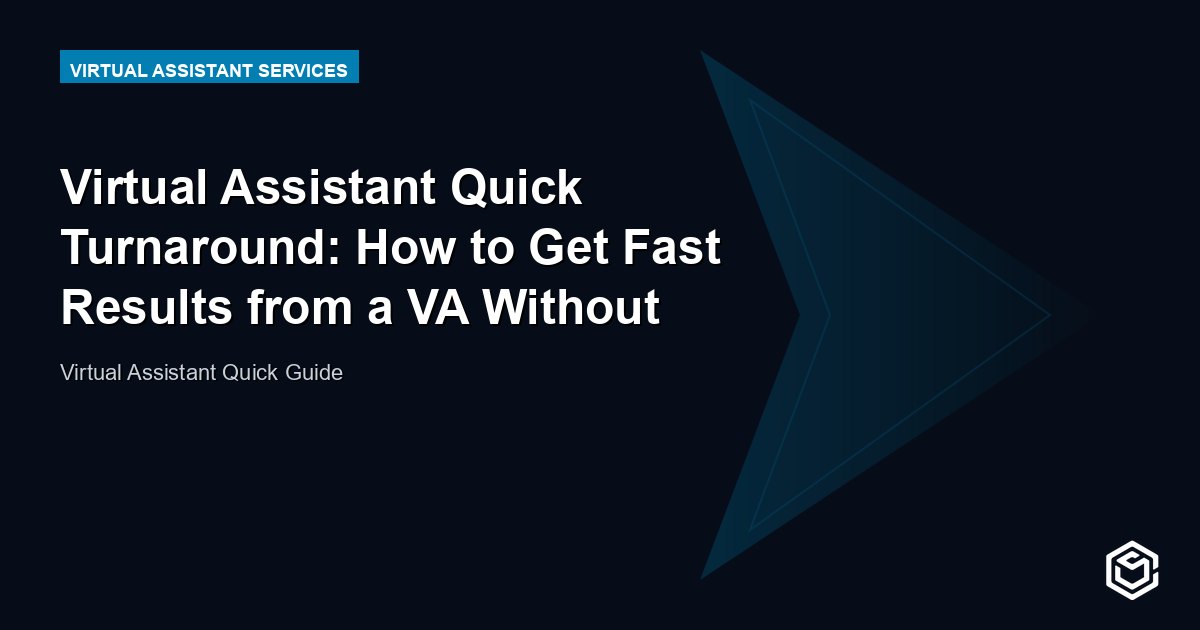 VIRTUAL ASSISTANT SERVICES

Virtual Assistant Quick Turnaround: How to Get Fast Results from a VA Without

Virtual Assistant Quick Guide